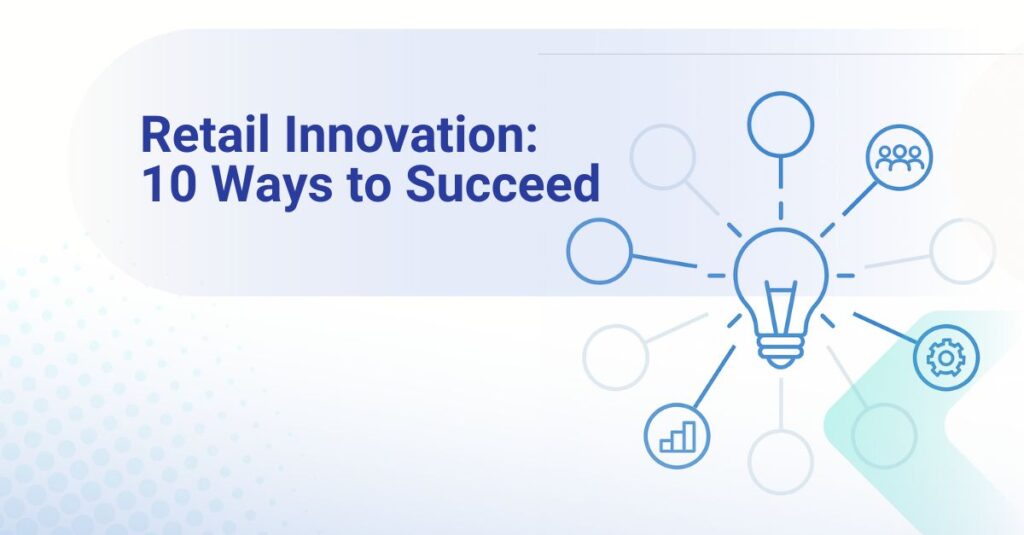 Retail Innovation:
10 Ways to Succeed